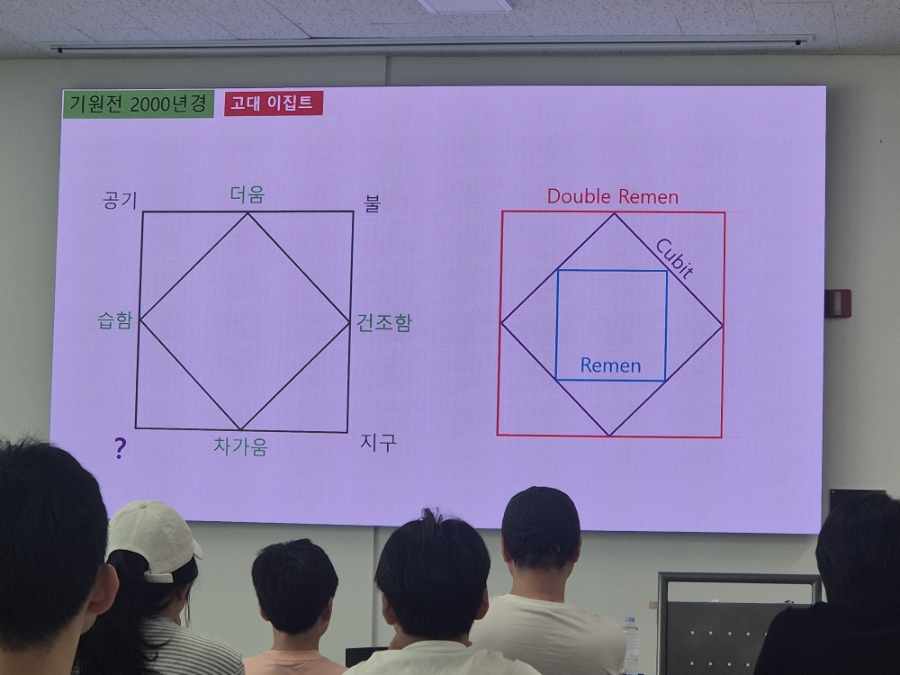 기원전 2000년경 고대 이집트

공기 더움 불

습함 건조함

? 차가움 지구

Double Remen

Cubit

Remen